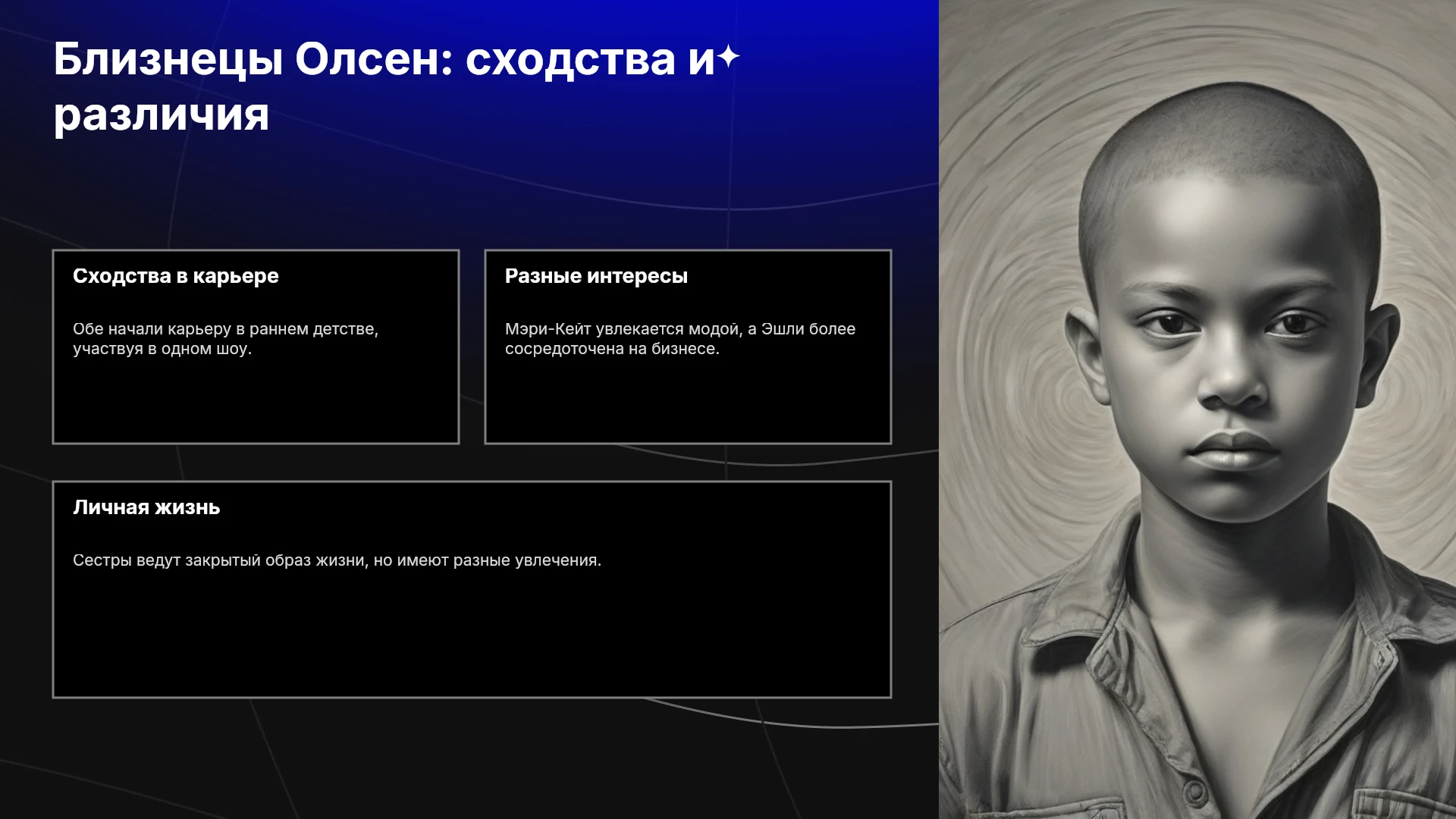 Близнецы Олсен: сходства и различия

Сходства в карьере

Обе начали карьеру в раннем детстве, участвуя в одном шоу.

Разные интересы

Мэри-Кейт увлекается модой, а Эшли более сосредоточена на бизнесе.

Личная жизнь

Сестры ведут закрытый образ жизни, но имеют разные увлечения.